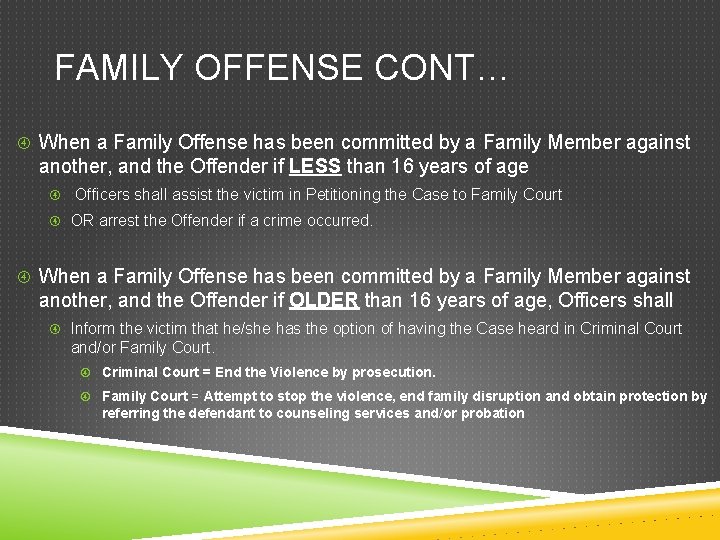 FAMILY OFFENSE CONT…

When a Family Offense has been committed by a Family Member against another, and the Offender if LESS than 16 years of age

Officers shall assist the victim in Petitioning the Case to Family Court

OR arrest the Offender if a crime occurred.

When a Family Offense has been committed by a Family Member against another, and the Offender if OLDER than 16 years of age, Officers shall

Inform the victim that he/she has the option of having the Case heard in Criminal Court and/or Family Court.

Criminal Court = End the Violence by prosecution.

Family Court = Attempt to stop the violence, end family disruption and obtain protection by referring the defendant to counseling services and/or probation